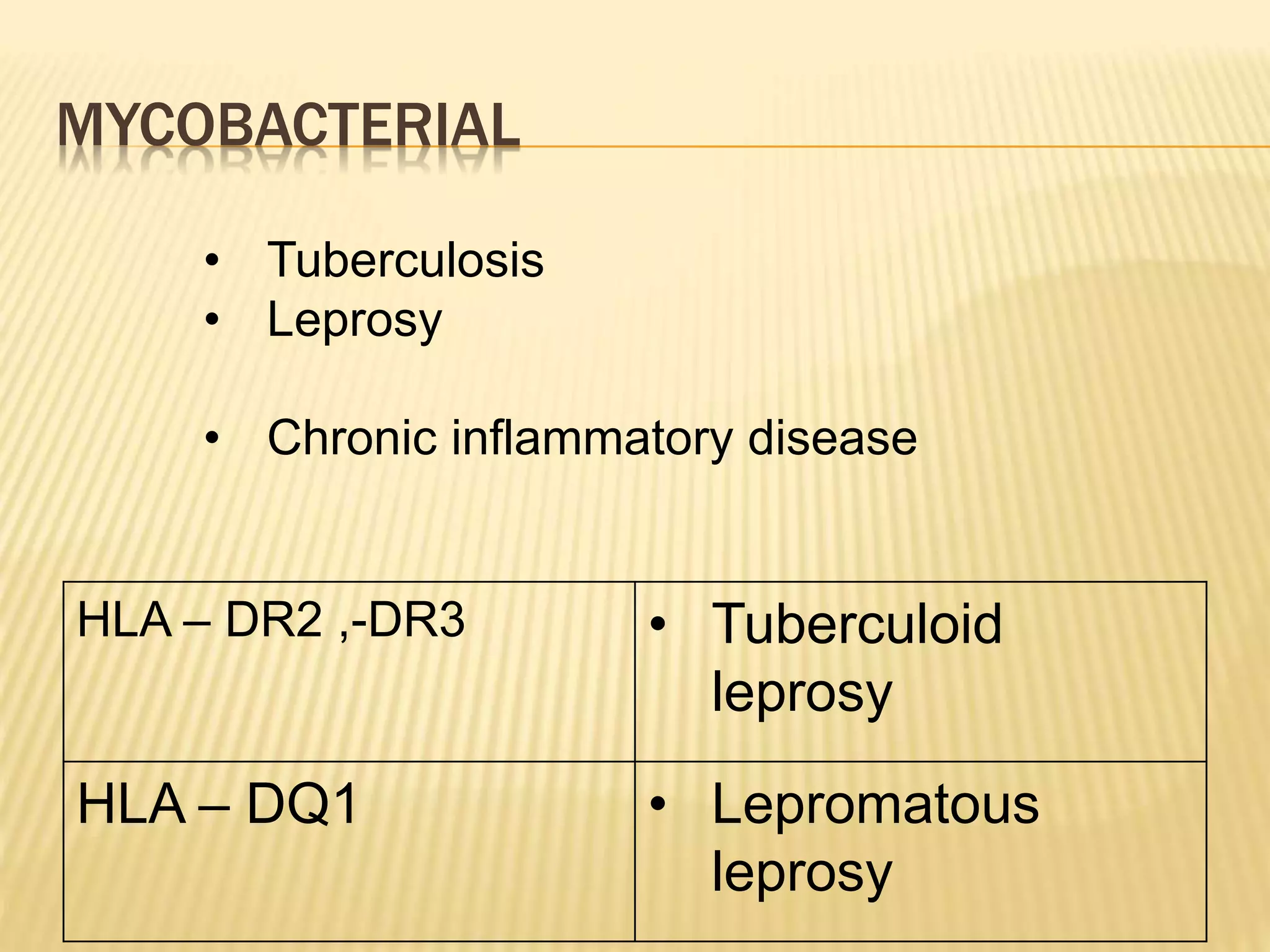 MYCOBACTERIAL

• Tuberculosis
• Leprosy

• Chronic inflammatory disease

| HLA – DR2 ,-DR3 | • Tuberculoid leprosy |
|---|---|
| HLA – DQ1 | • Lepromatous leprosy |